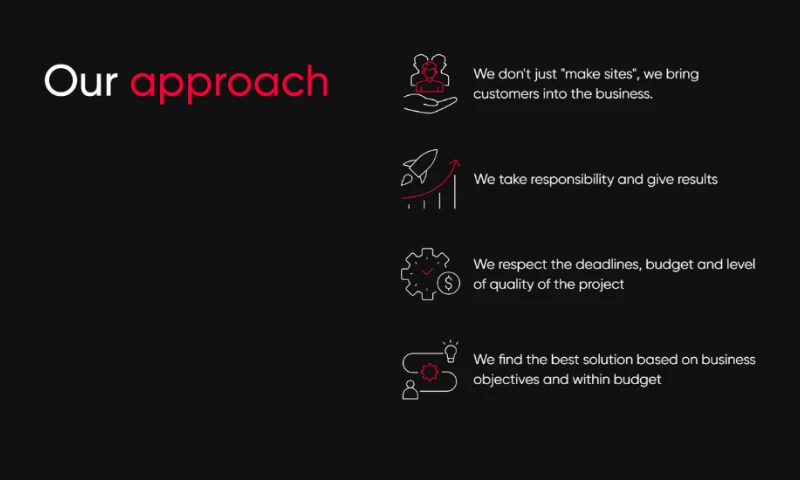 Our approach

We don't just "make sites", we bring customers into the business.

We take responsibility and give results

We respect the deadlines, budget and level of quality of the project

We find the best solution based on business objectives and within budget